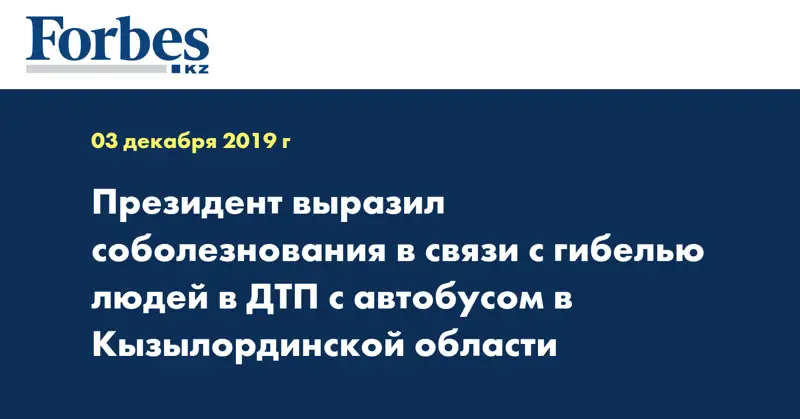 Forbes
KZ

03 декабря 2019 г

Президент выразил соболезнования в связи с гибелью людей в ДТП с автобусом в Кызылординской области